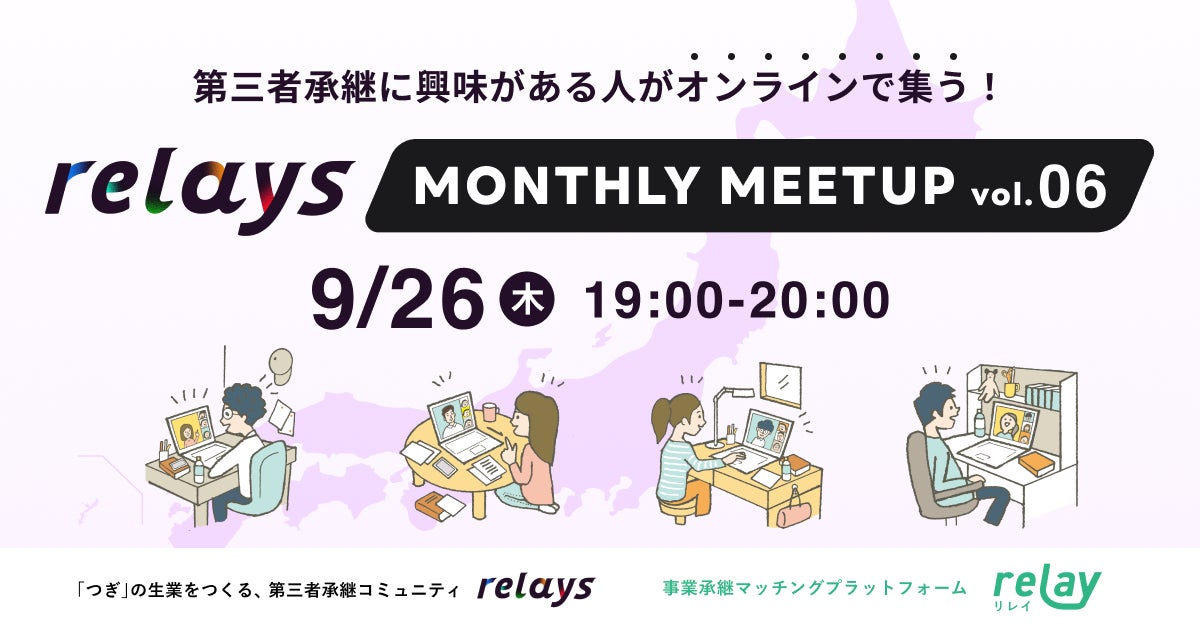 第三者承継に興味がある人がオンラインで集う！

relays MONTHLY MEETUP vol.06

9/26 木 19:00-20:00

「つぎ」の生業をつくる、第三者承継コミュニティ relays

事業承継マッチングプラットフォーム relay リレイ